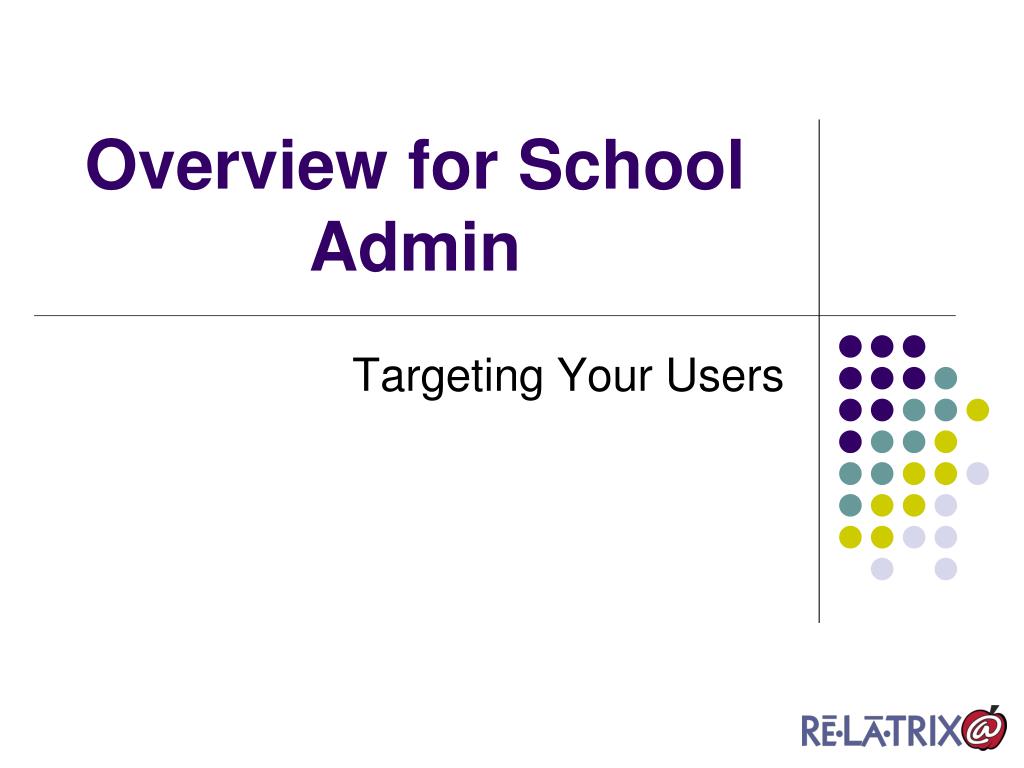 Overview for School Admin

Targeting Your Users

RE·LA·TRIX@